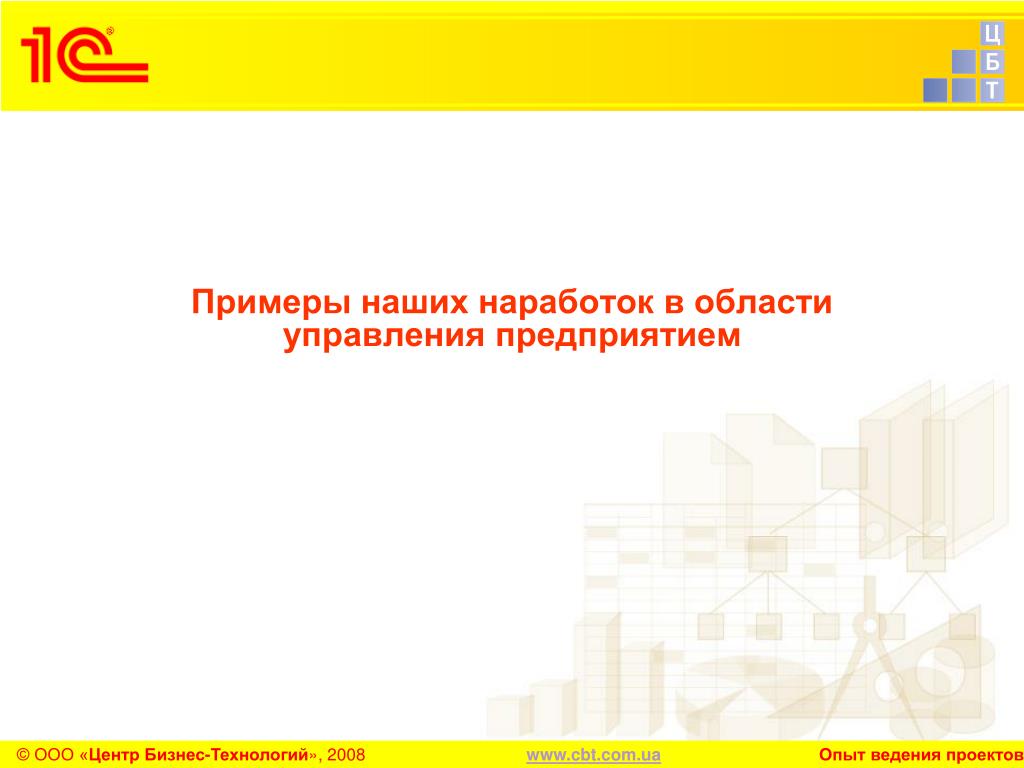 1С®

Ц
Б
Т

Примеры наших наработок в области управления предприятием

© ООО «Центр Бизнес-Технологий», 2008

www.cbt.com.ua

Опыт ведения проектов